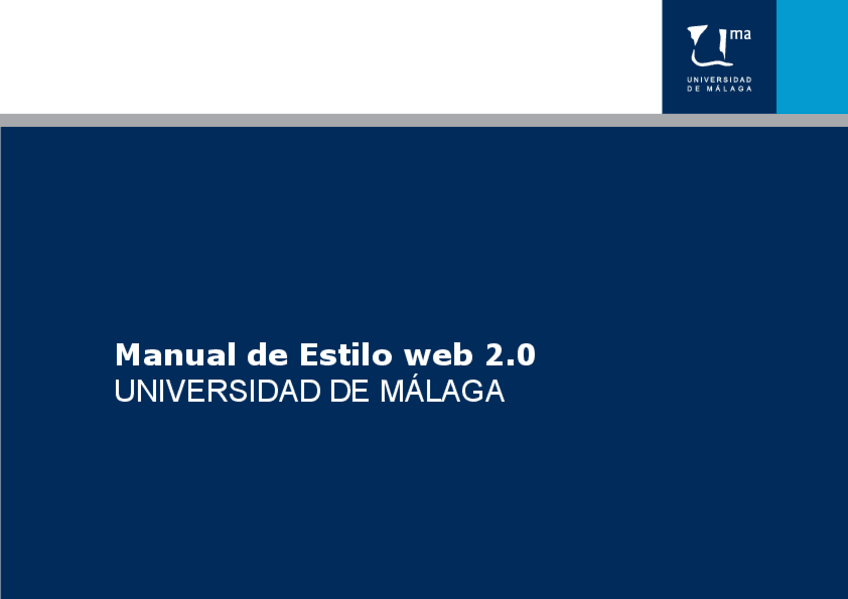 ma
UNIVERSIDAD
DE MÁLAGA

Manual de Estilo web 2.0
UNIVERSIDAD DE MÁLAGA